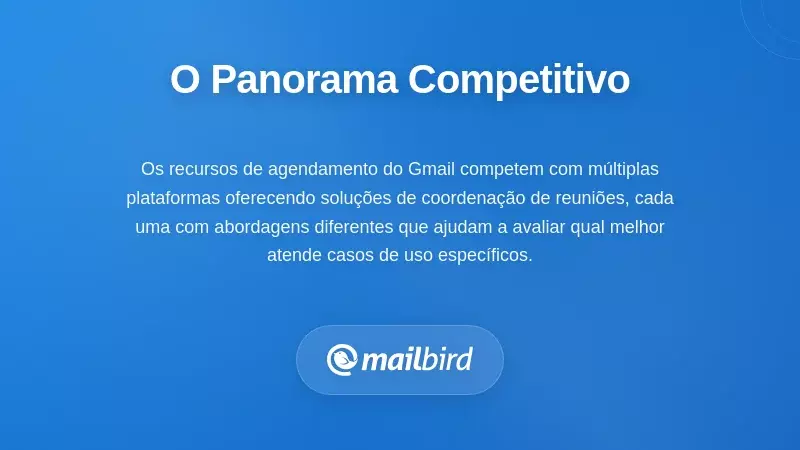 O Panorama Competitivo

Os recursos de agendamento do Gmail competem com múltiplas plataformas oferecendo soluções de coordenação de reuniões, cada uma com abordagens diferentes que ajudam a avaliar qual melhor atende casos de uso específicos.

mailbird